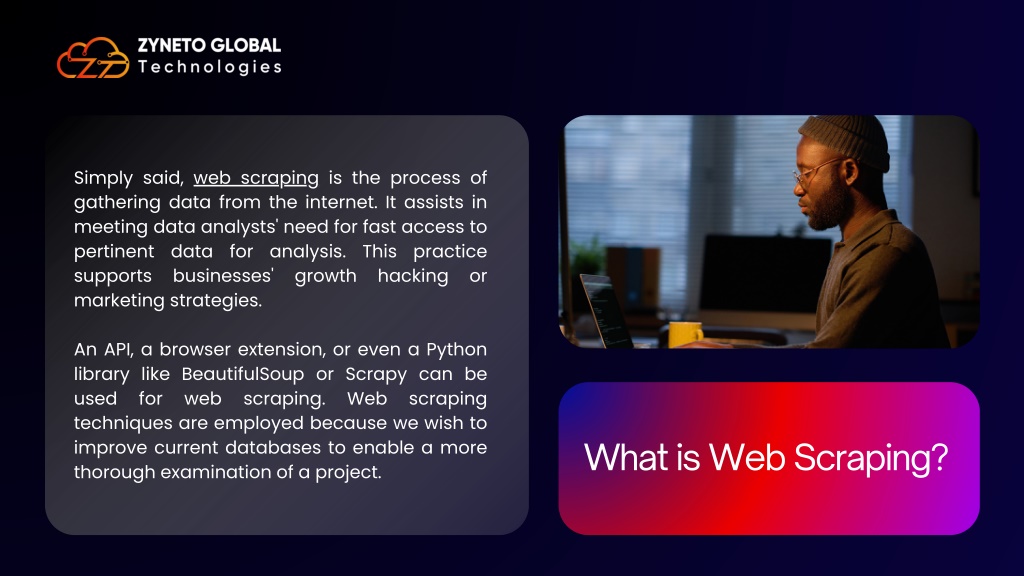 ZYNETO GLOBAL
Technologies

Simply said, web scraping is the process of gathering data from the internet. It assists in meeting data analysts' need for fast access to pertinent data for analysis. This practice supports businesses' growth hacking or marketing strategies.

An API, a browser extension, or even a Python library like BeautifulSoup or Scrapy can be used for web scraping. Web scraping techniques are employed because we wish to improve current databases to enable a more thorough examination of a project.

What is Web Scraping?